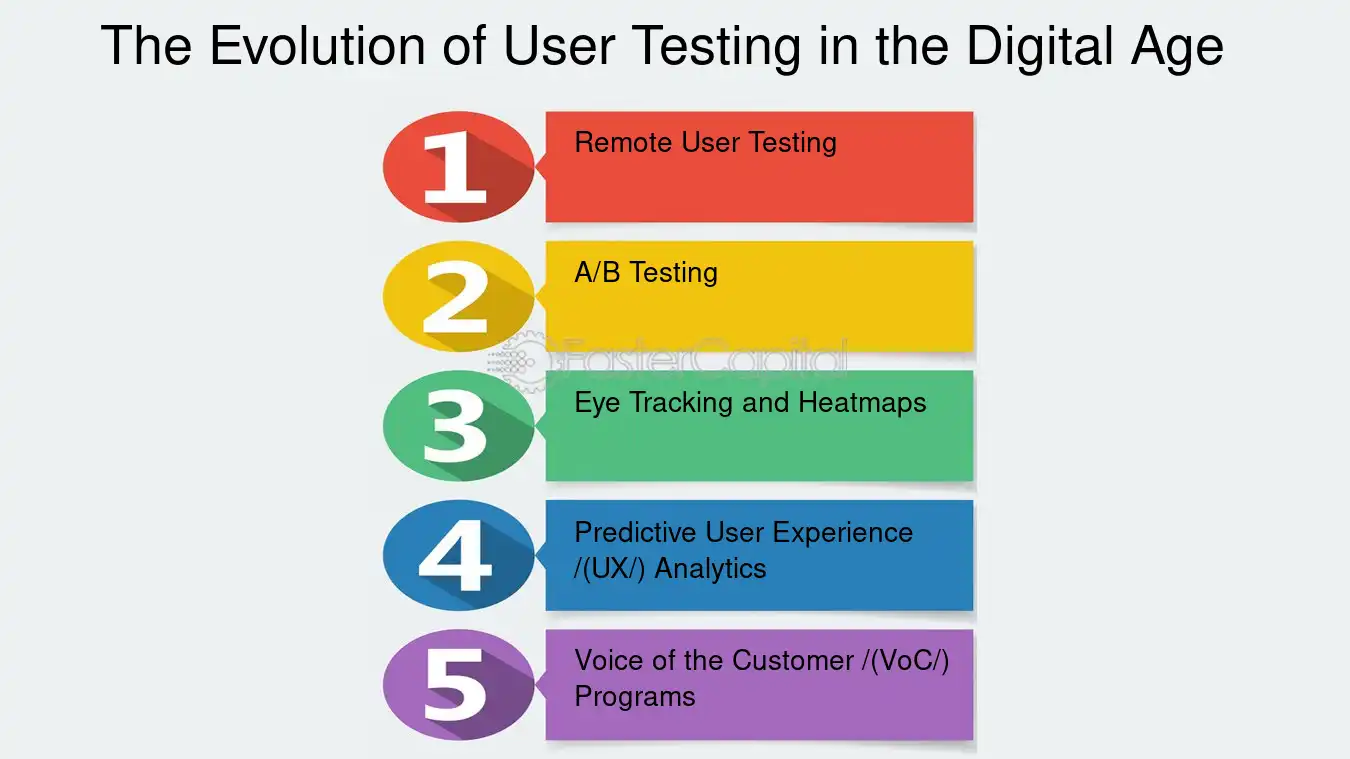 The Evolution of User Testing in the Digital Age

1
Remote User Testing

2
A/B Testing

FasterCapital

3
Eye Tracking and Heatmaps

4
Predictive User Experience /(UX/) Analytics

5
Voice of the Customer /(VoC/) Programs